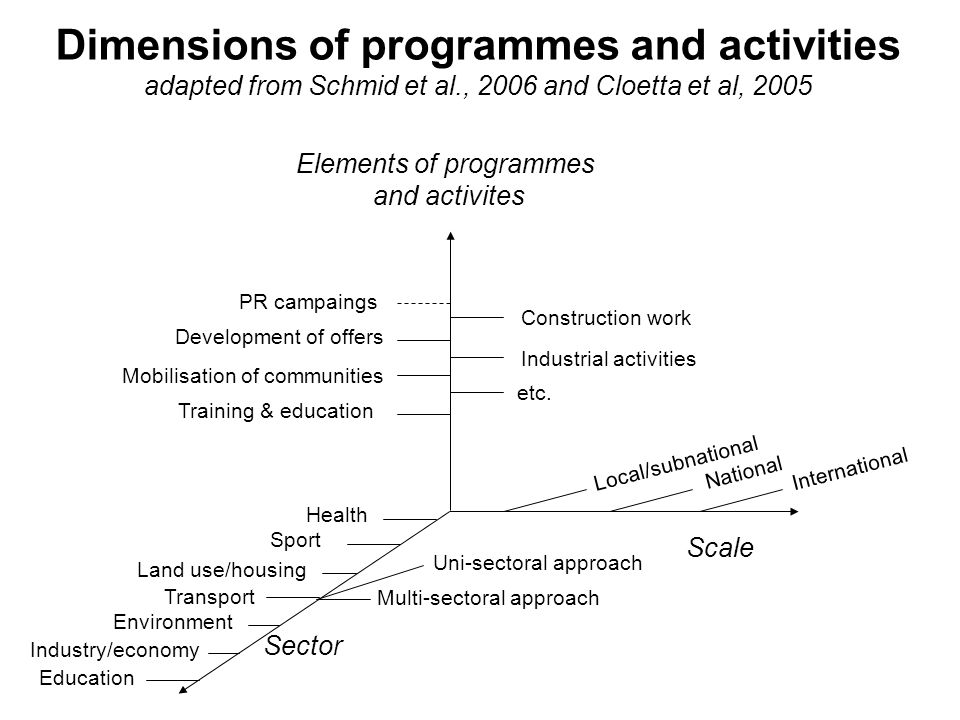 Dimensions of programmes and activities
adapted from Schmid et al., 2006 and Cloetta et al, 2005

Elements of programmes and activites

PR campaings
Development of offers
Mobilisation of communities
Training & education

Construction work
Industrial activities
etc.

Local/subnational
National
International

Scale

Health
Sport
Land use/housing
Transport
Environment
Industry/economy
Education

Uni-sectoral approach
Multi-sectoral approach

Sector